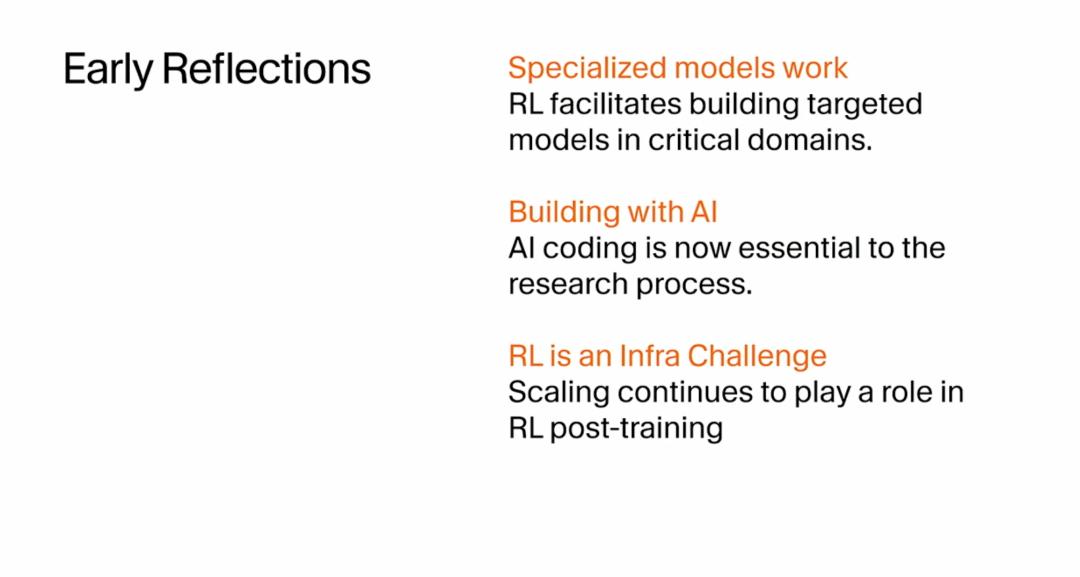 Early Reflections

Specialized models work
RL facilitates building targeted models in critical domains.

Building with AI
AI coding is now essential to the research process.

RL is an Infra Challenge
Scaling continues to play a role in RL post-training